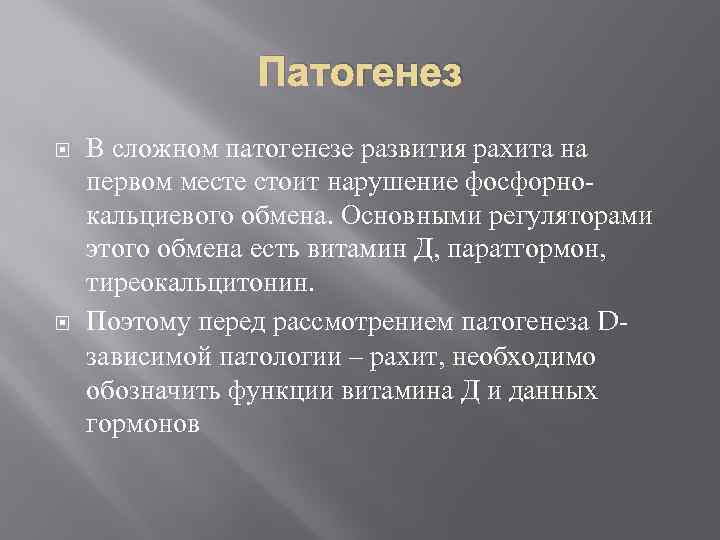 Патогенез

В сложном патогенезе развития рахита на первом месте стоит нарушение фосфорно-кальциевого обмена. Основными регуляторами этого обмена есть витамин Д, паратгормон, тиреокальцитонин.

Поэтому перед рассмотрением патогенеза D-зависимой патологии – рахит, необходимо обозначить функции витамина Д и данных гормонов